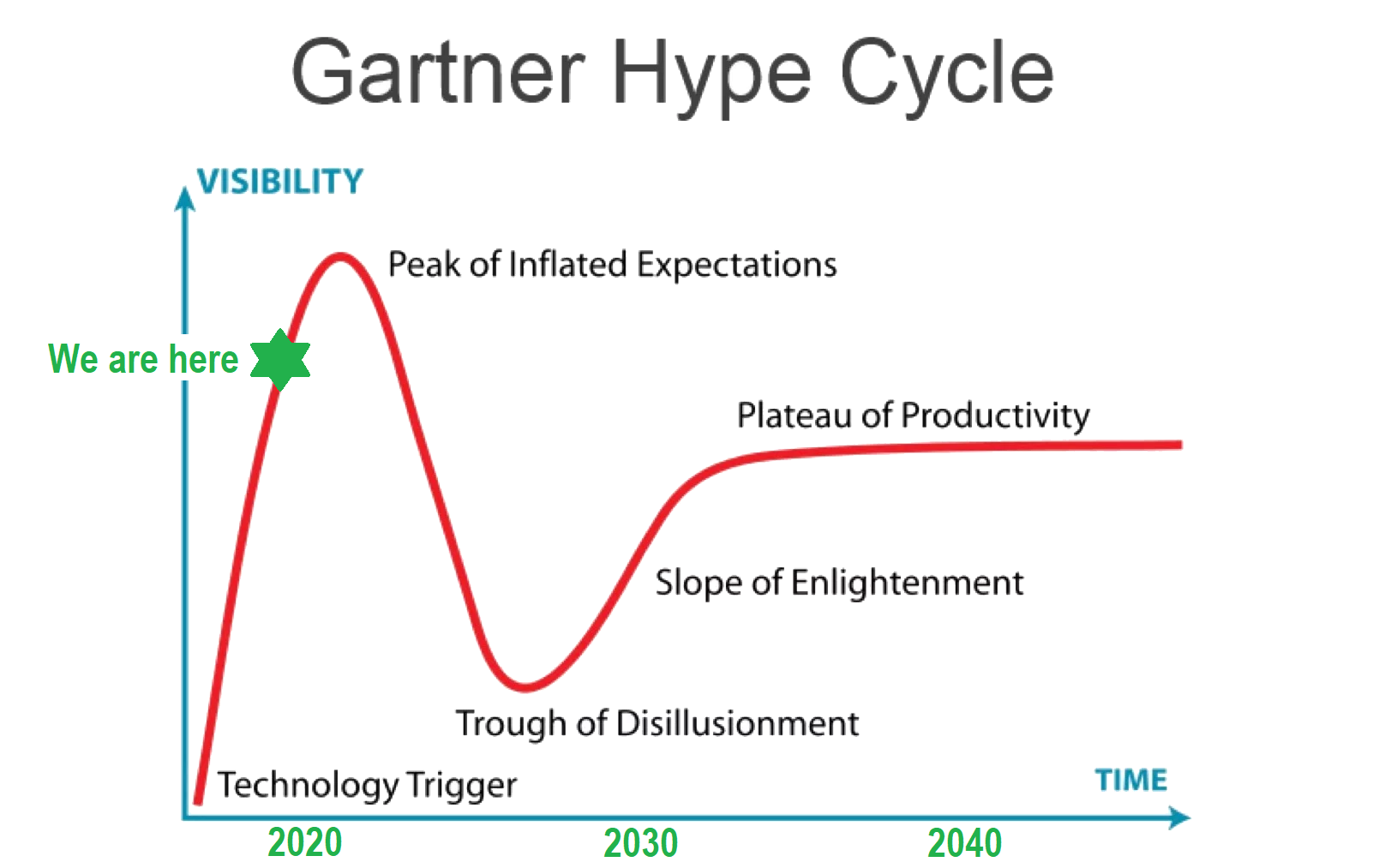 Gartner Hype Cycle

VISIBILITY

Peak of Inflated Expectations

We are here

Plateau of Productivity

Slope of Enlightenment

Trough of Disillusionment

Technology Trigger

TIME

2020

2030

2040